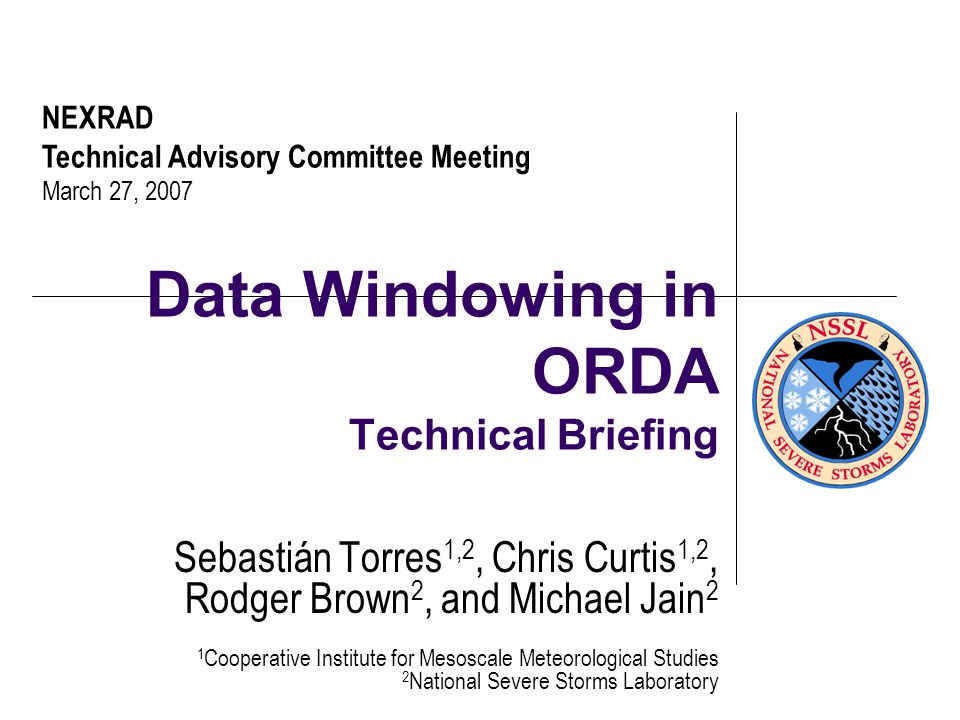 NEXRAD
Technical Advisory Committee Meeting
March 27, 2007

Data Windowing in ORDA
Technical Briefing

NSSL
NATIONAL SEVERE STORMS LABORATORY

Sebastián Torres$^{1,2}$, Chris Curtis$^{1,2}$, Rodger Brown$^{2}$, and Michael Jain$^{2}$

$^{1}$Cooperative Institute for Mesoscale Meteorological Studies
$^{2}$National Severe Storms Laboratory